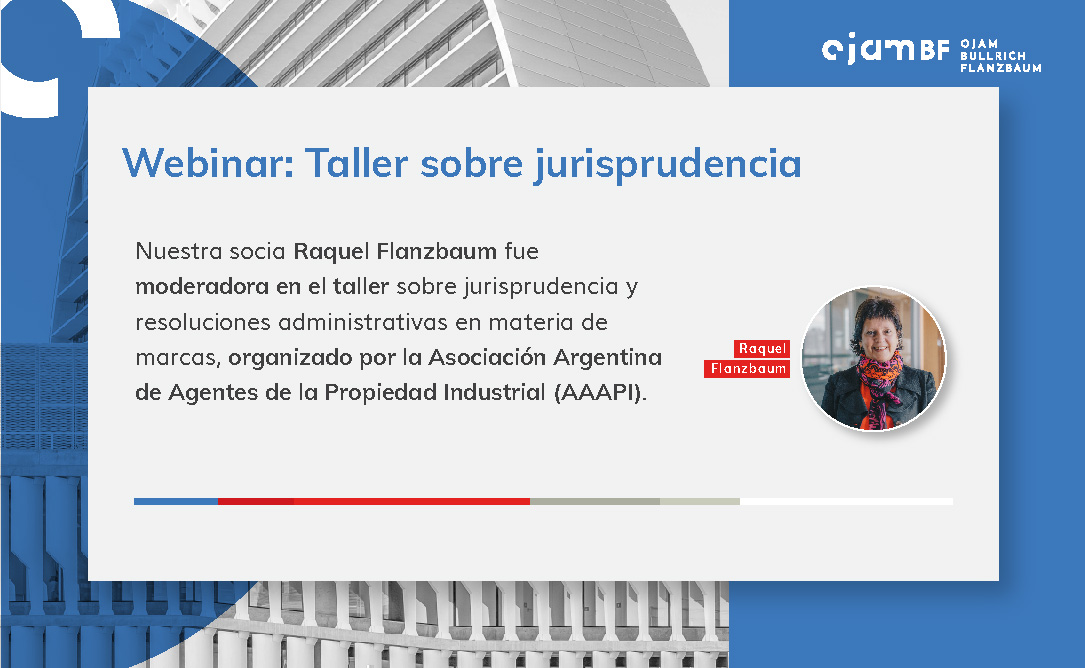 ojamBF OJAM BULLRICH FLANZBAUM

Webinar: Taller sobre jurisprudencia

Nuestra socia Raquel Flanzbaum fue moderadora en el taller sobre jurisprudencia y resoluciones administrativas en materia de marcas, organizado por la Asociación Argentina de Agentes de la Propiedad Industrial (AAAPI).

Raquel Flanzbaum